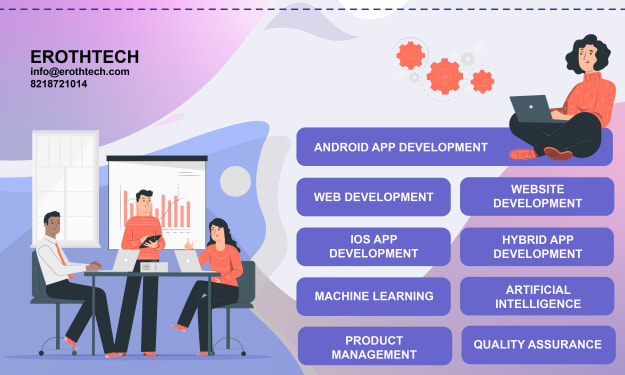 EROTHTECH
info@erothtech.com
8218721014

ANDROID APP DEVELOPMENT

WEB DEVELOPMENT

WEBSITE DEVELOPMENT

IOS APP DEVELOPMENT

HYBRID APP DEVELOPMENT

MACHINE LEARNING

ARTIFICIAL INTELLIGENCE

PRODUCT MANAGEMENT

QUALITY ASSURANCE